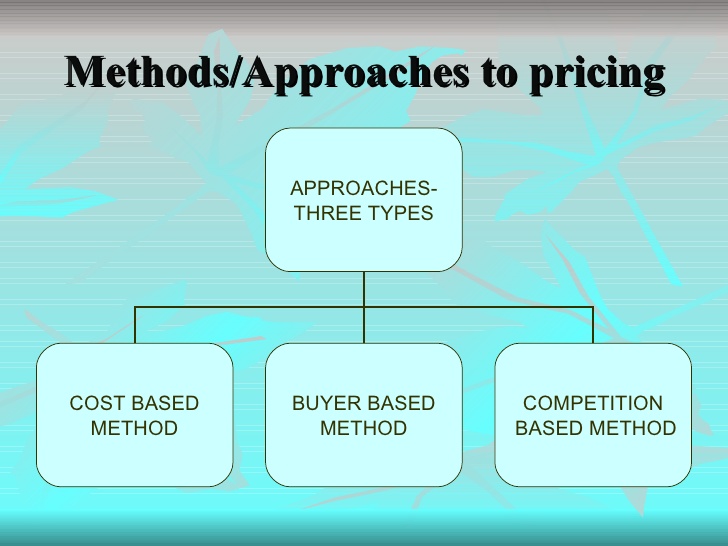 Methods/Approaches to pricing

APPROACHES-THREE TYPES

COST BASED METHOD

BUYER BASED METHOD

COMPETITION BASED METHOD